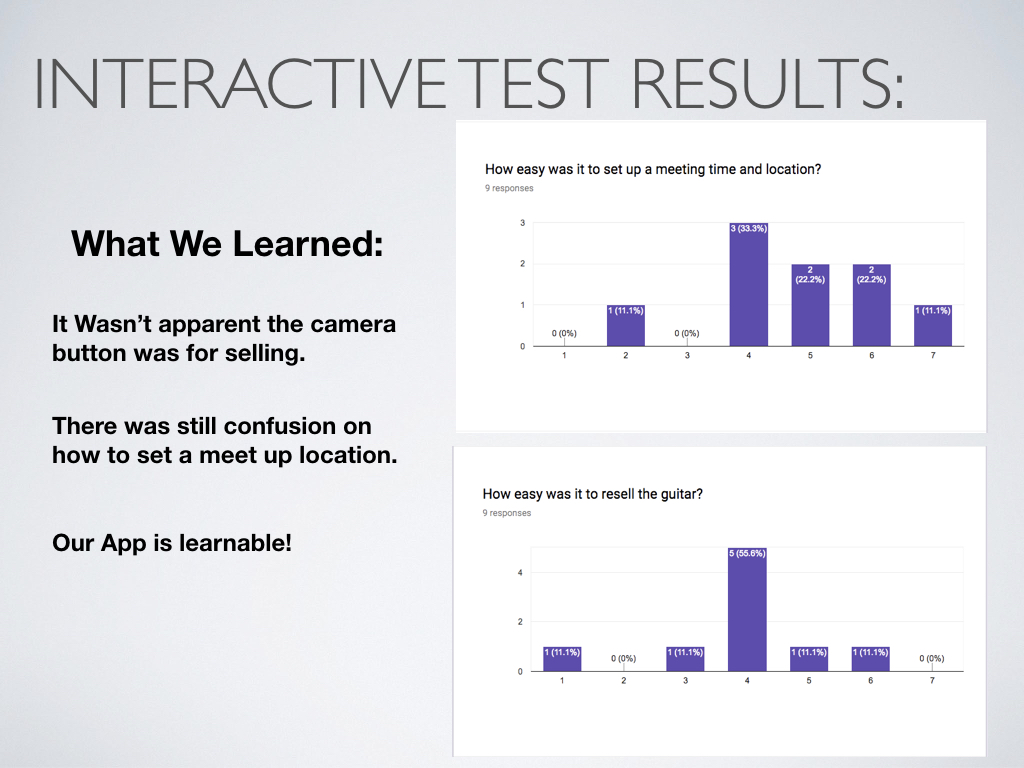 INTERACTIVE TEST RESULTS:

What We Learned:

It Wasn't apparent the camera button was for selling.

There was still confusion on how to set a meet up location.

Our App is learnable!

How easy was it to set up a meeting time and location?
9 responses

3
2
1
0

0 (0%)
1 (11.1%)
0 (0%)
3 (33.3%)
2 (22.2%)
2 (22.2%)
1 (11.1%)

1 2 3 4 5 6 7

How easy was it to resell the guitar?
9 responses

4
2
0

1 (11.1%)
0 (0%)
1 (11.1%)
5 (55.6%)
1 (11.1%)
1 (11.1%)
0 (0%)

1 2 3 4 5 6 7